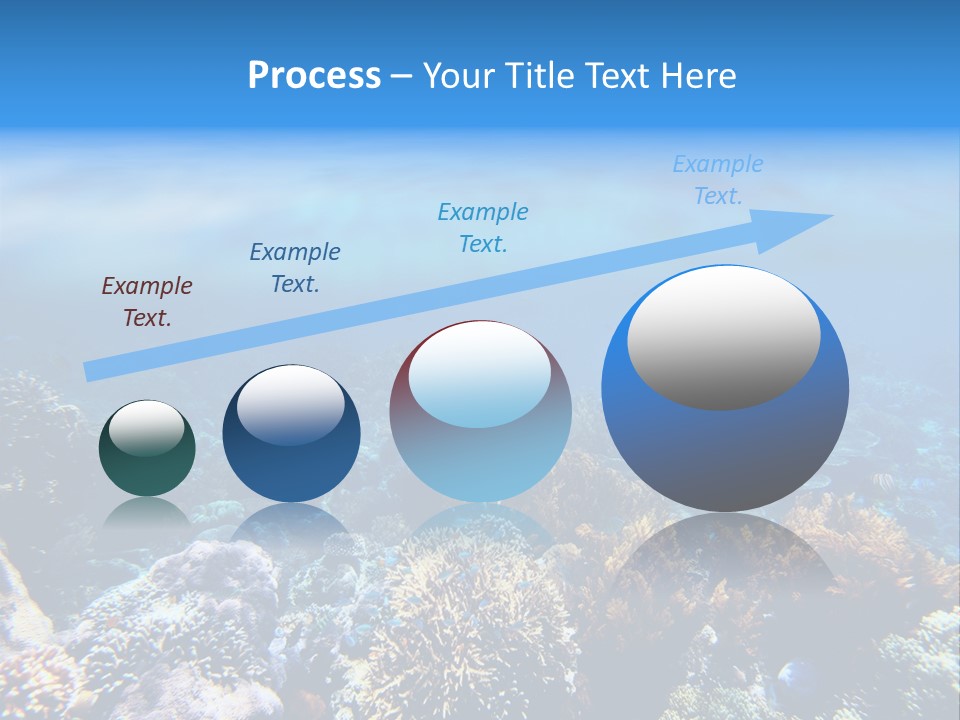 Process – Your Title Text Here

Example Text.

Example Text.

Example Text.

Example Text.